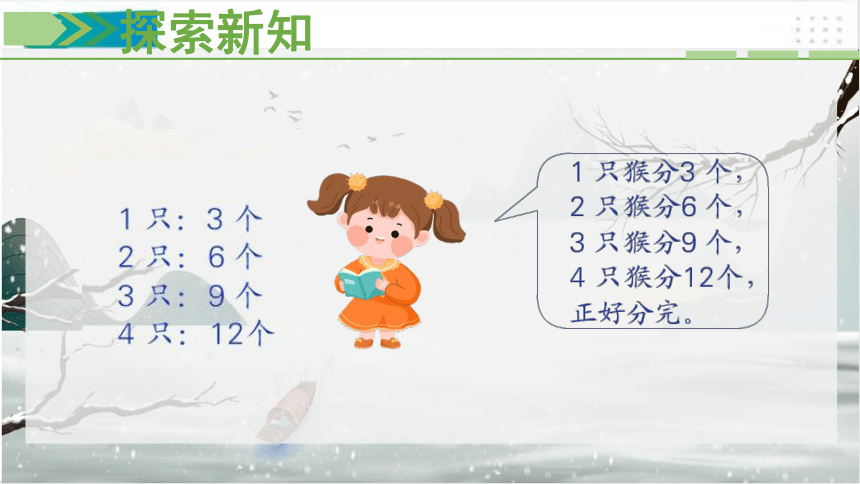 探索新知

1 只：3 个
2 只：6 个
3 只：9 个
4 只：12个

1 只猴分3 个，
2 只猴分6 个，
3 只猴分9 个，
4 只猴分12个，
正好分完。